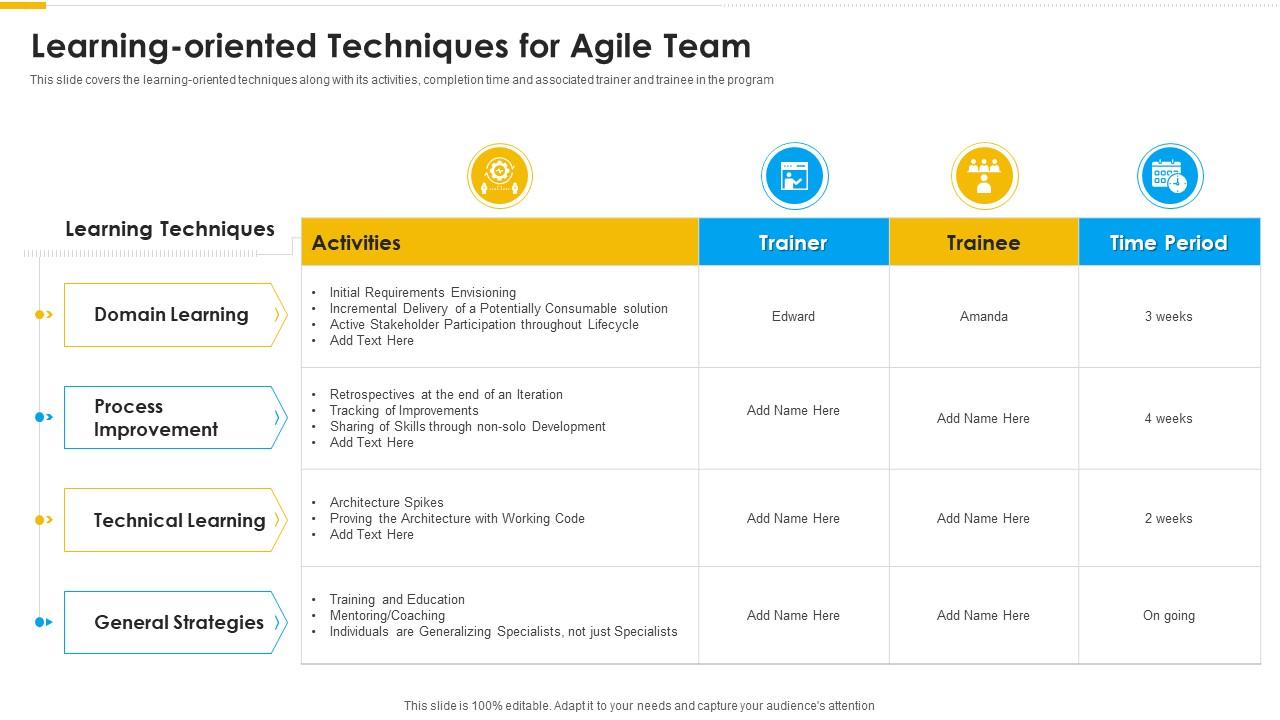 Learning-oriented Techniques for Agile Team

This slide covers the learning-oriented techniques along with its activities, completion time and associated trainer and trainee in the program

| Learning Techniques | Activities | Trainer | Trainee | Time Period |
|---|---|---|---|---|
| Domain Learning | • Initial Requirements Envisioning • Incremental Delivery of a Potentially Consumable solution • Active Stakeholder Participation throughout Lifecycle • Add Text Here | Edward | Amanda | 3 weeks |
| Process Improvement | • Retrospectives at the end of an Iteration • Tracking of Improvements • Sharing of Skills through non-solo Development • Add Text Here | Add Name Here | Add Name Here | 4 weeks |
| Technical Learning | • Architecture Spikes • Proving the Architecture with Working Code • Add Text Here | Add Name Here | Add Name Here | 2 weeks |
| General Strategies | • Training and Education • Mentoring/Coaching • Individuals are Generalizing Specialists, not just Specialists | Add Name Here | Add Name Here | On going |

This slide is 100% editable. Adapt it to your needs and capture your audience's attention